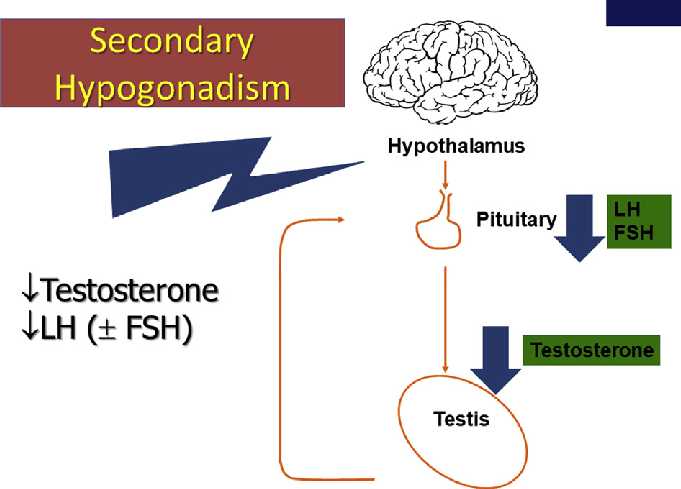 Secondary Hypogonadism

Hypothalamus

Pituitary

LH
FSH

↓Testosterone
↓LH (± FSH)

Testosterone

Testis